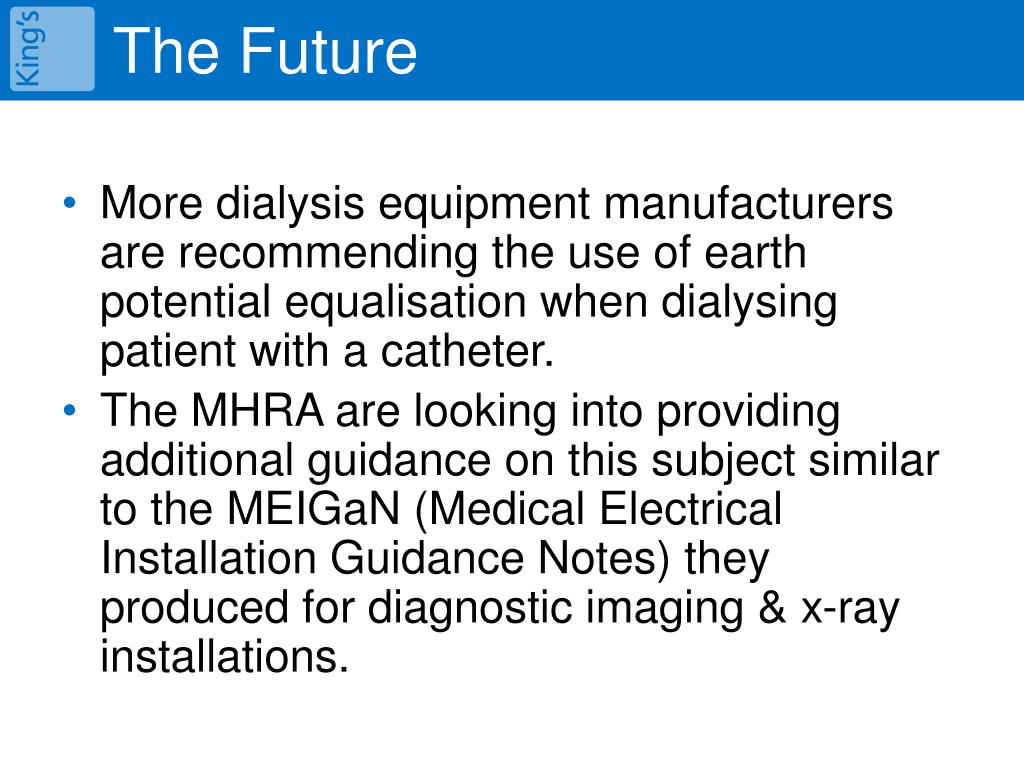 King's

The Future

• More dialysis equipment manufacturers are recommending the use of earth potential equalisation when dialysing patient with a catheter.
• The MHRA are looking into providing additional guidance on this subject similar to the MEIGaN (Medical Electrical Installation Guidance Notes) they produced for diagnostic imaging & x-ray installations.